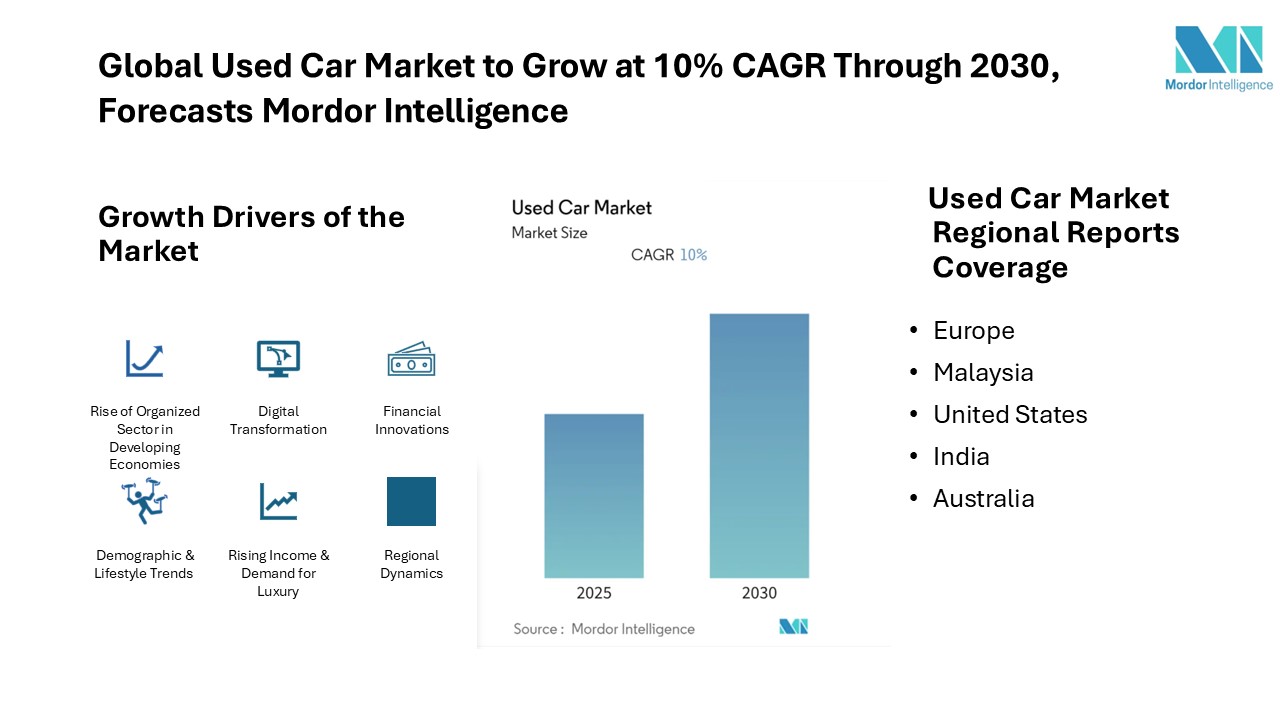 Global Used Car Market to Grow at 10% CAGR Through 2030, Forecasts Mordor Intelligence

Mordor Intelligence

Growth Drivers of the Market

Rise of Organized Sector in Developing Economies

Digital Transformation

Financial Innovations

Demographic & Lifestyle Trends

Rising Income & Demand for Luxury

Regional Dynamics

Used Car Market
Market Size
CAGR 10%

2025
2030

Source : Mordor Intelligence

Used Car Market Regional Reports Coverage

• Europe
• Malaysia
• United States
• India
• Australia